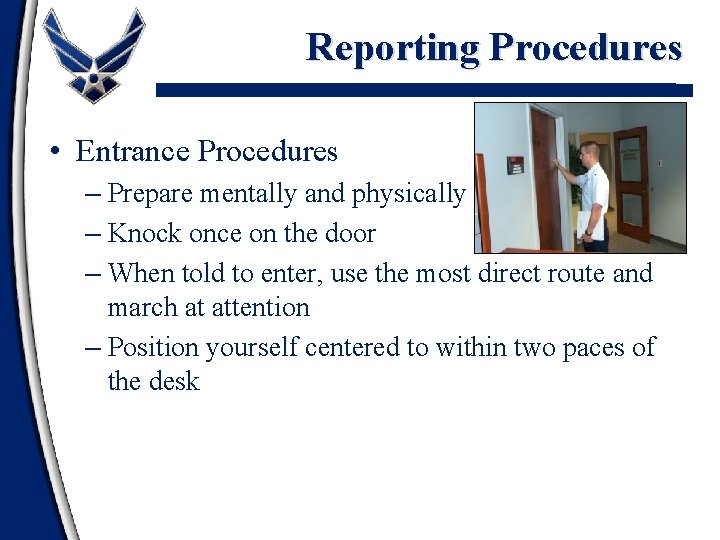 Reporting Procedures

• Entrance Procedures
– Prepare mentally and physically
– Knock once on the door
– When told to enter, use the most direct route and march at attention
– Position yourself centered to within two paces of the desk